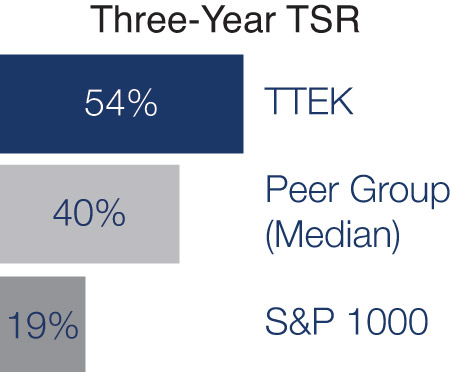 Three-Year TSR

54%
TTEK

40%
Peer Group (Median)

19%
S&P 1000